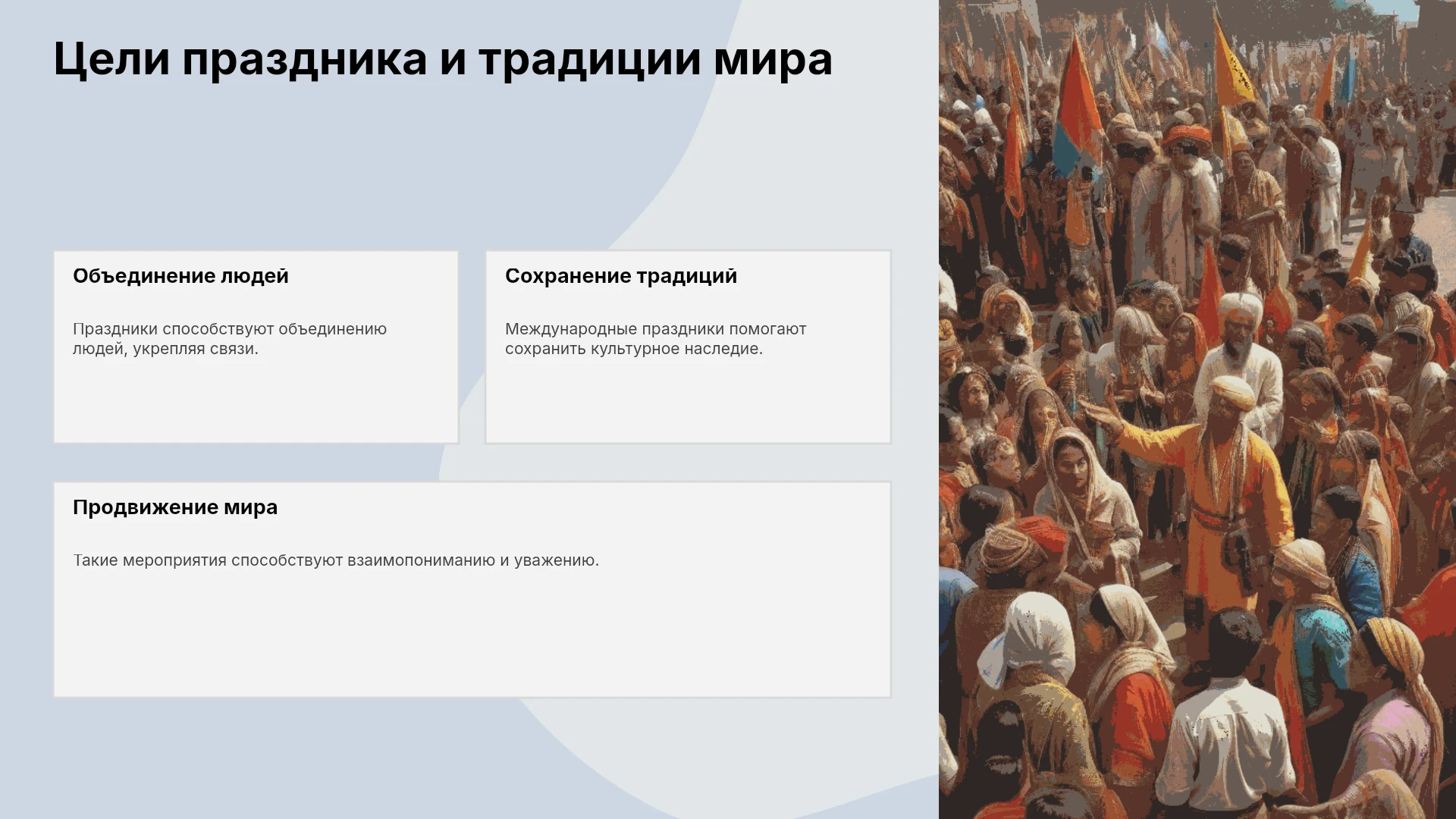 Цели праздника и традиции мира

Объединение людей

Праздники способствуют объединению людей, укрепляя связи.

Сохранение традиций

Международные праздники помогают сохранить культурное наследие.

Продвижение мира

Такие мероприятия способствуют взаимопониманию и уважению.